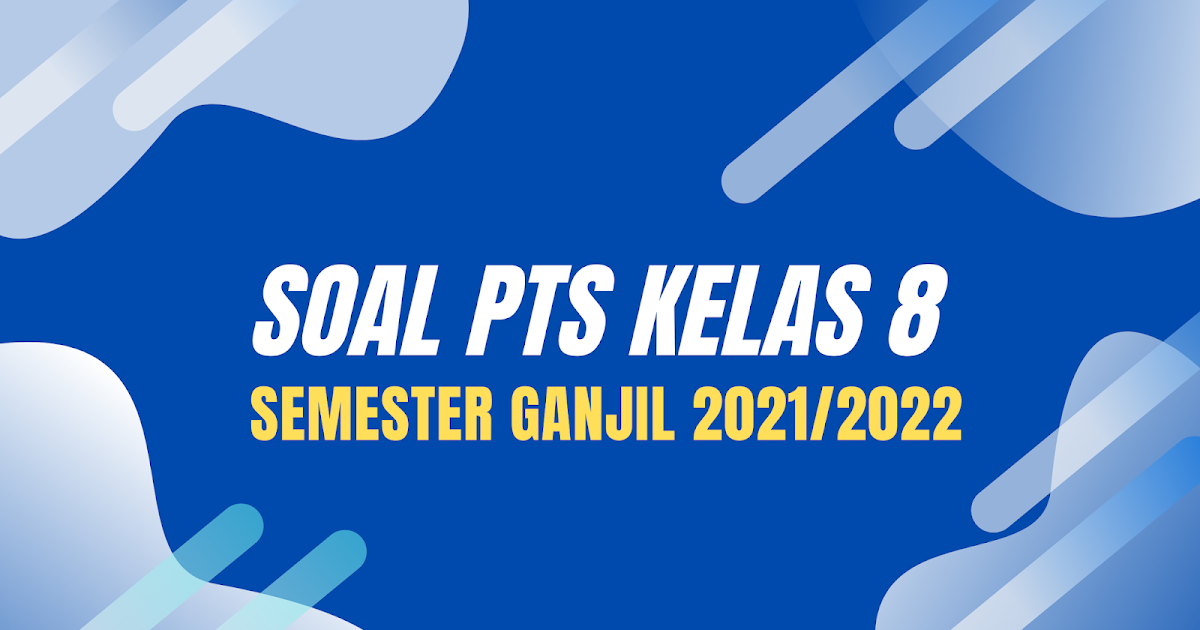 SOAL PTS KELAS 8
SEMESTER GANJIL 2021/2022